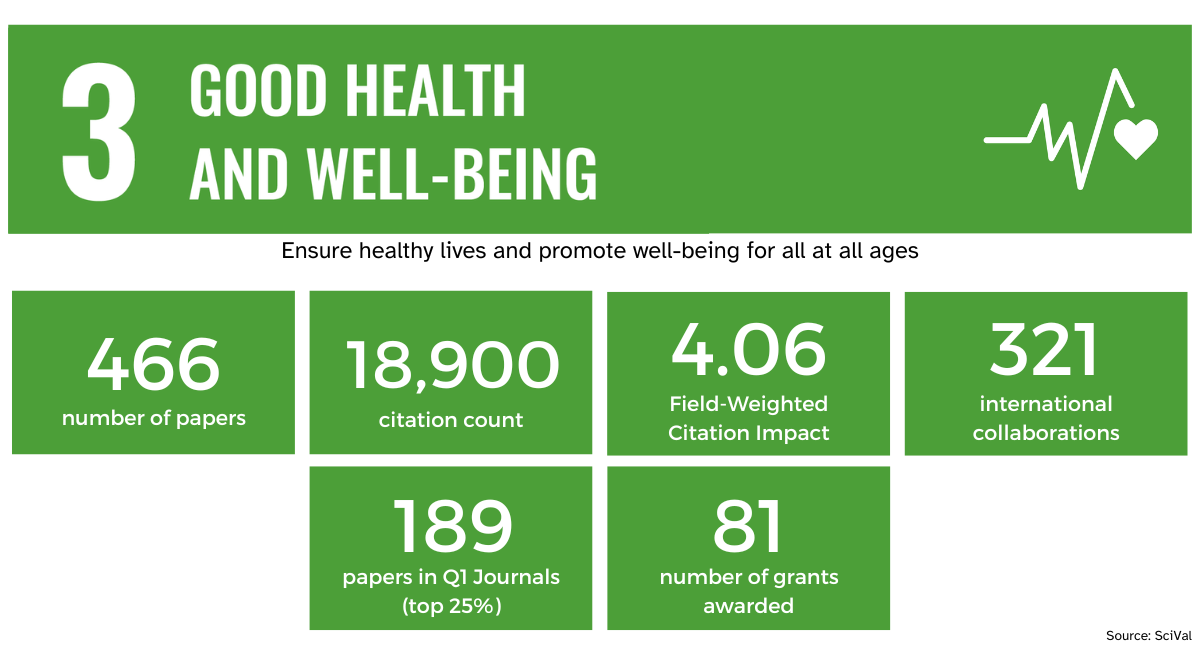 3 GOOD HEALTH AND WELL-BEING

Ensure healthy lives and promote well-being for all at all ages

466
number of papers

18,900
citation count

4.06
Field-Weighted Citation Impact

321
international collaborations

189
papers in Q1 Journals (top 25%)

81
number of grants awarded

Source: SciVal